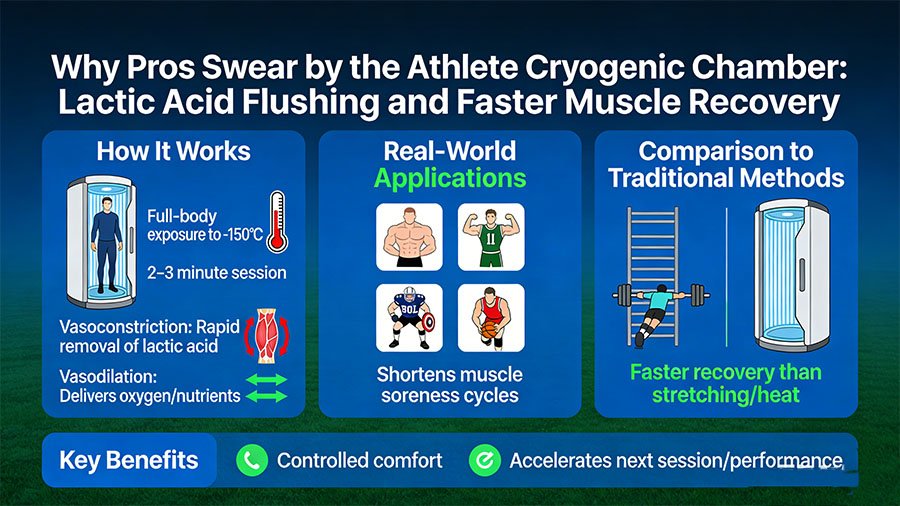 Why Pros Swear by the Athlete Cryogenic Chamber: Lactic Acid Flushing and Faster Muscle Recovery

How It Works

Full-body exposure to -150°C

2–3 minute session

Vasoconstriction: Rapid removal of lactic acid

Vasodilation: Delivers oxygen/nutrients

Real-World Applications

11

90L

Shortens muscle soreness cycles

Comparison to Traditional Methods

Faster recovery than stretching/heat

Key Benefits

Controlled comfort

Accelerates next session/performance